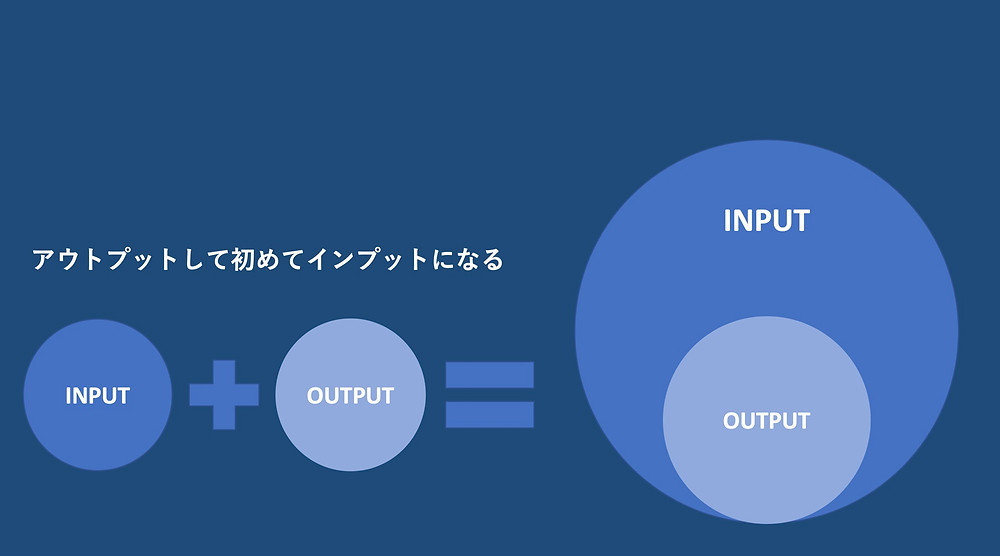 アウトプットして初めてインプットになる

INPUT

OUTPUT

INPUT

OUTPUT